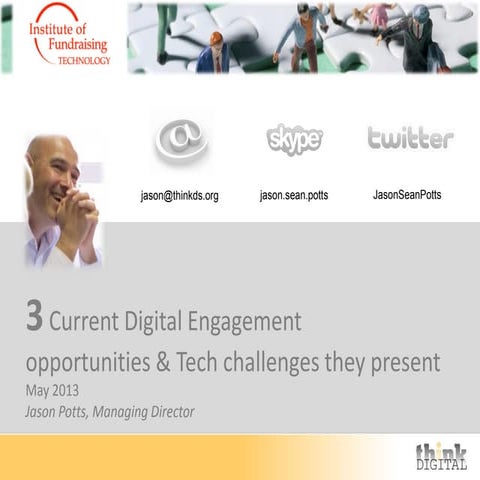 Institute of Fundraising TECHNOLOGY

@

skype

twitter

jason@thinkds.org

jason.sean.potts

JasonSeanPotts

3 Current Digital Engagement opportunities & Tech challenges they present

May 2013

Jason Potts, Managing Director

think DIGITAL